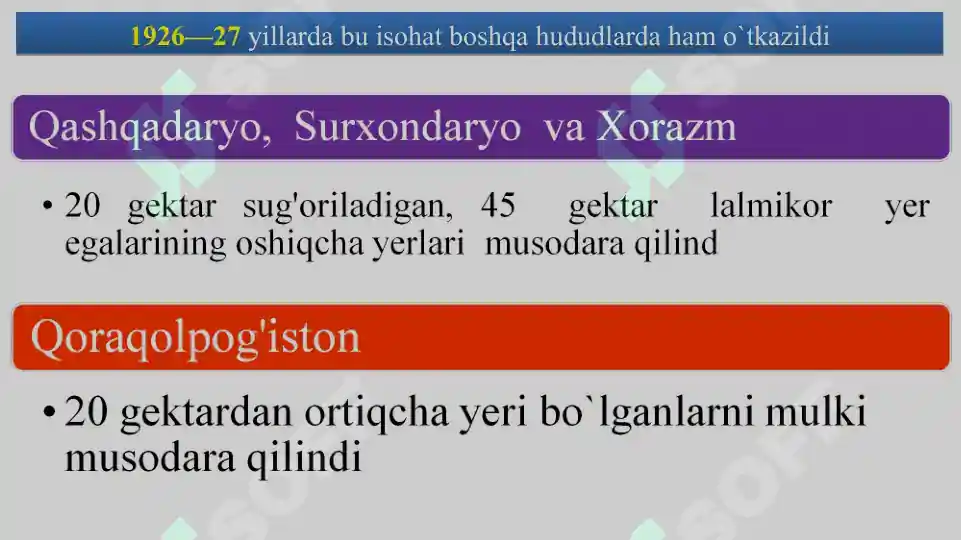 1926—27 yillarda bu isohat boshqa hududlarda ham o`tkazildi

Qashqadaryo, Surxondaryo va Xorazm

• 20 gektar sug'oriladigan, 45 gektar lalmikor yer egalarining oshiqcha yerlari musodara qilind

Qoraqolpog'iston

• 20 gektardan ortiqcha yeri bo`lganlarni mulki musodara qilindi